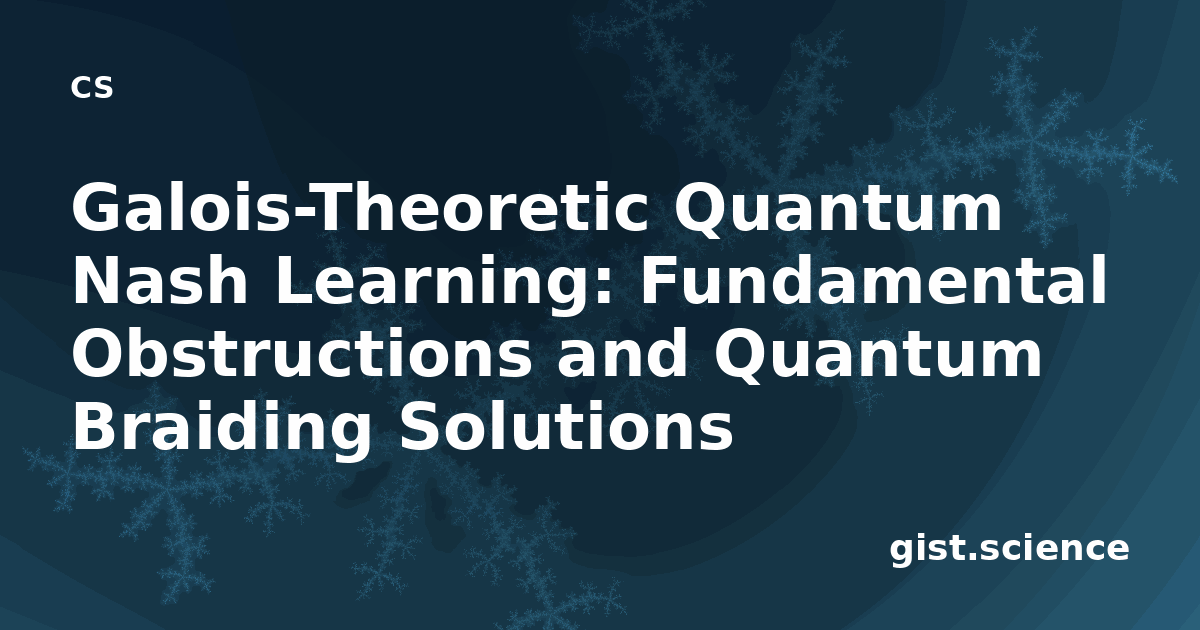 CS

Galois-Theoretic Quantum Nash Learning: Fundamental Obstructions and Quantum Braiding Solutions

gist.science